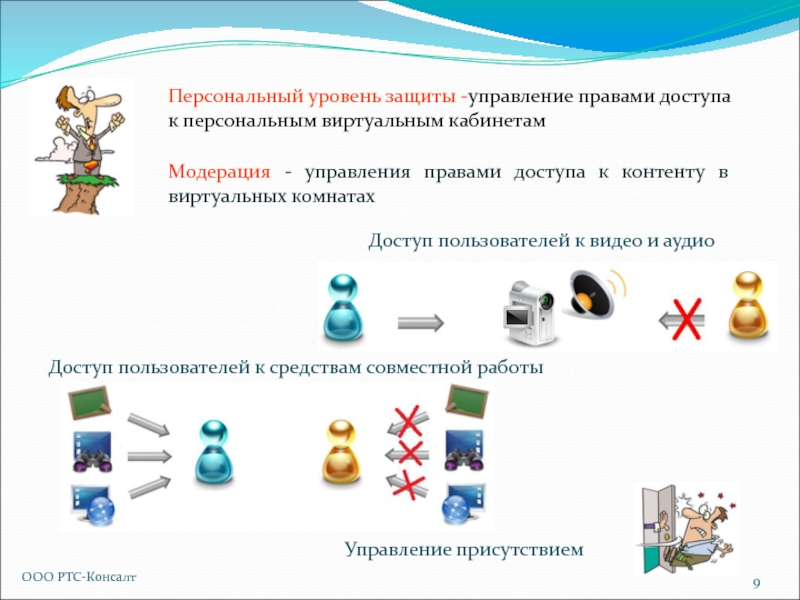 Персональный уровень защиты -управление правами доступа к персональным виртуальным кабинетам

Модерация - управления правами доступа к контенту в виртуальных комнатах

Доступ пользователей к видео и аудио

Доступ пользователей к средствам совместной работы

Управление присутствием

ООО РТС-Консалт

9